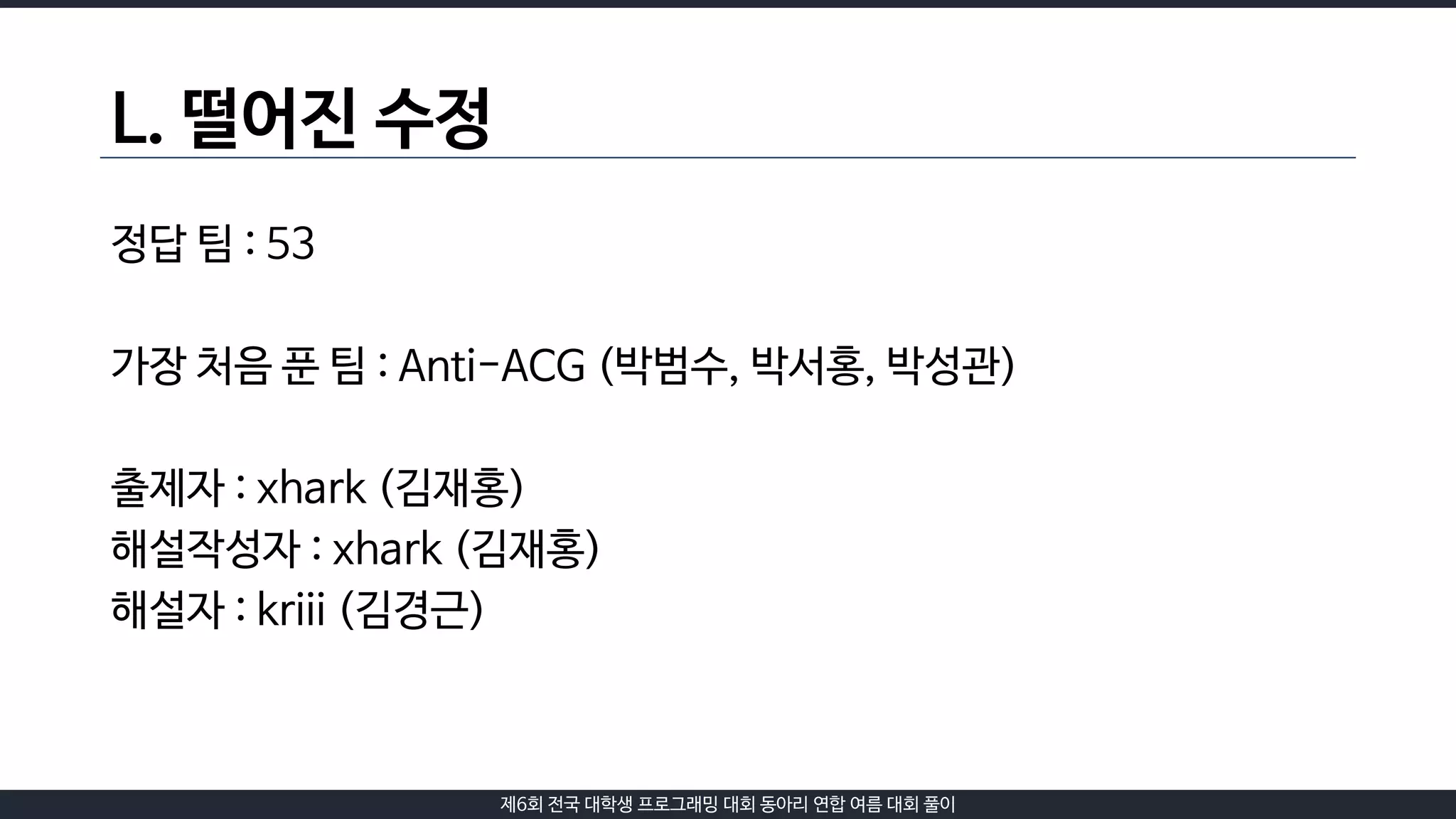 L. 떨어진 수정

정답 팀 : 53

가장 처음 푼 팀 : Anti-ACG (박범수, 박서홍, 박성관)

출제자 : xhark (김재홍)
해설작성자 : xhark (김재홍)
해설자 : kriii (김경근)

제6회 전국 대학생 프로그래밍 대회 동아리 연합 여름 대회 풀이